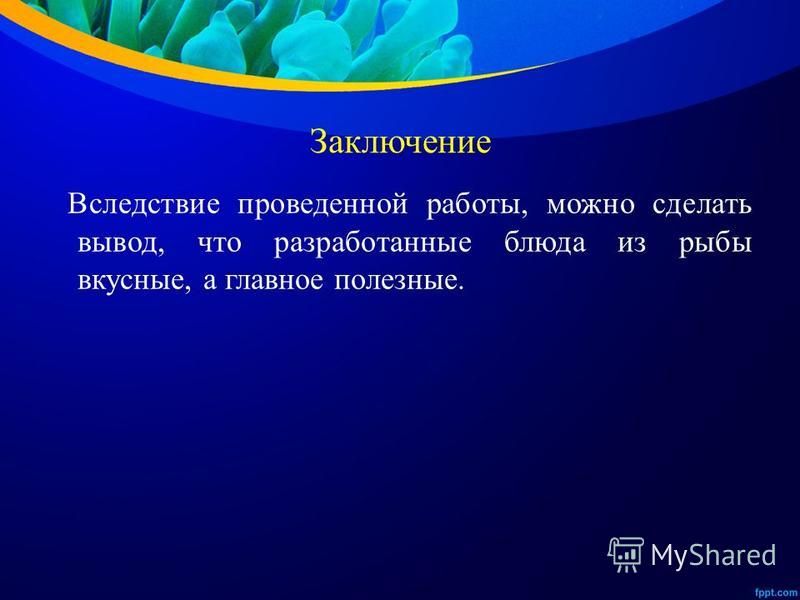 Заключение

Вследствие проведенной работы, можно сделать вывод, что разработанные блюда из рыбы вкусные, а главное полезные.

MyShared

fppt.com